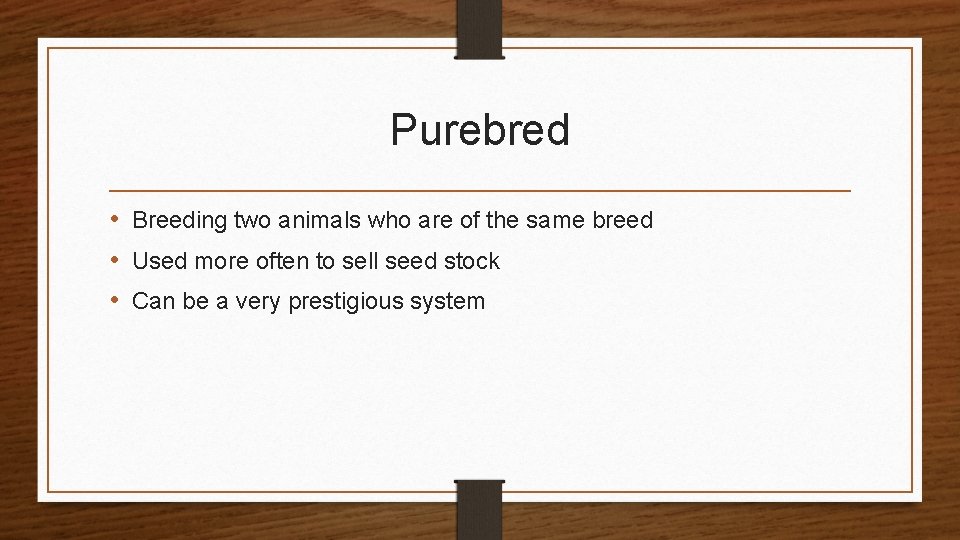 Purebred

• Breeding two animals who are of the same breed
• Used more often to sell seed stock
• Can be a very prestigious system